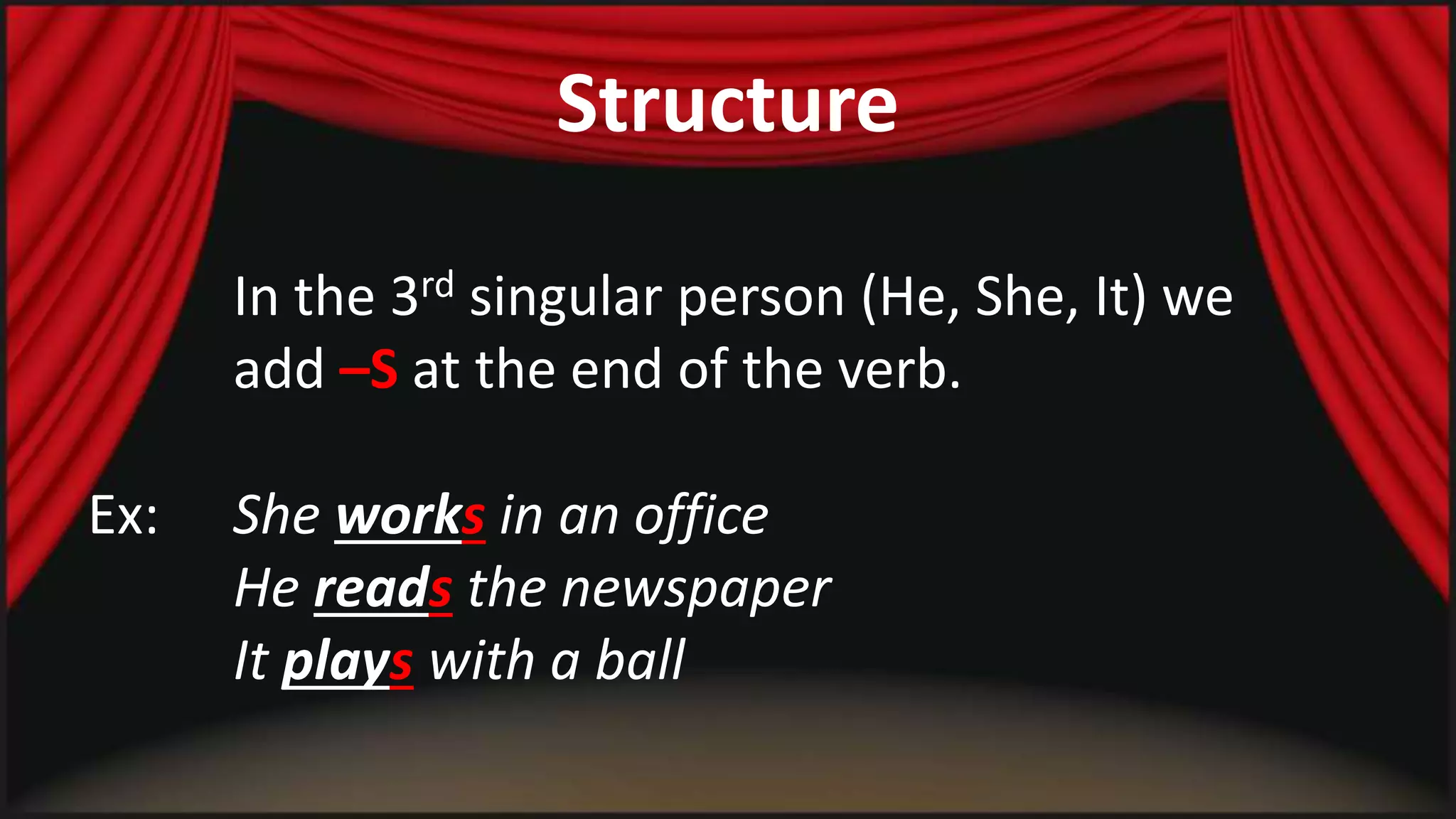 Structure

In the 3rd singular person (He, She, It) we add –S at the end of the verb.

Ex: She works in an office
He reads the newspaper
It plays with a ball